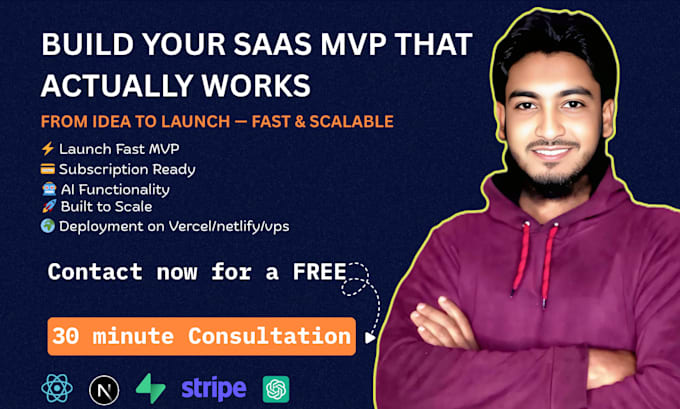 BUILD YOUR SAAS MVP THAT ACTUALLY WORKS

FROM IDEA TO LAUNCH — FAST & SCALABLE

⚡ Launch Fast MVP
💳 Subscription Ready
🤖 AI Functionality
🚀 Built to Scale
🌍 Deployment on Vercel/netlify/vps

Contact now for a FREE

30 minute Consultation

N stripe